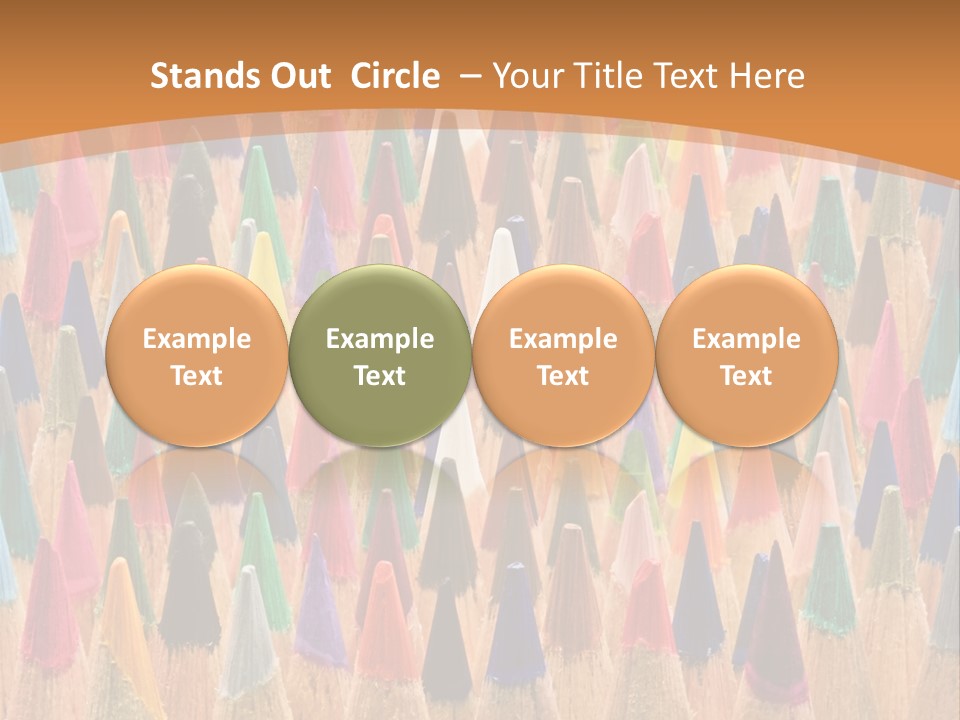 Stands Out Circle – Your Title Text Here

Example Text

Example Text

Example Text

Example Text